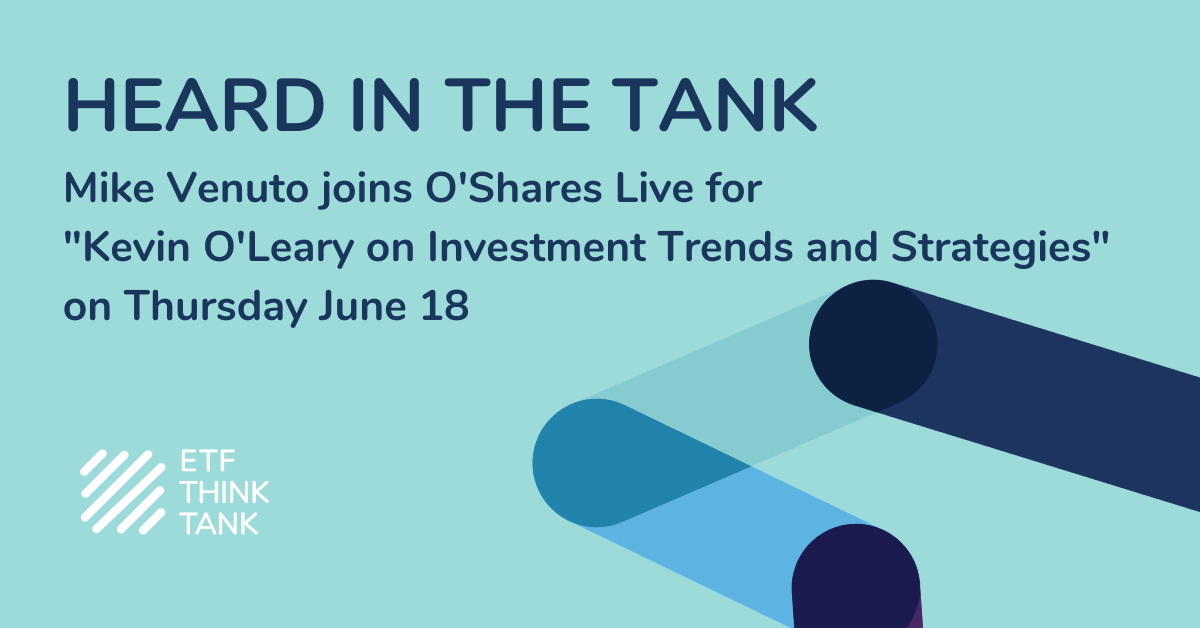 HEARD IN THE TANK

Mike Venuto joins O'Shares Live for "Kevin O'Leary on Investment Trends and Strategies" on Thursday June 18

ETF THINK TANK